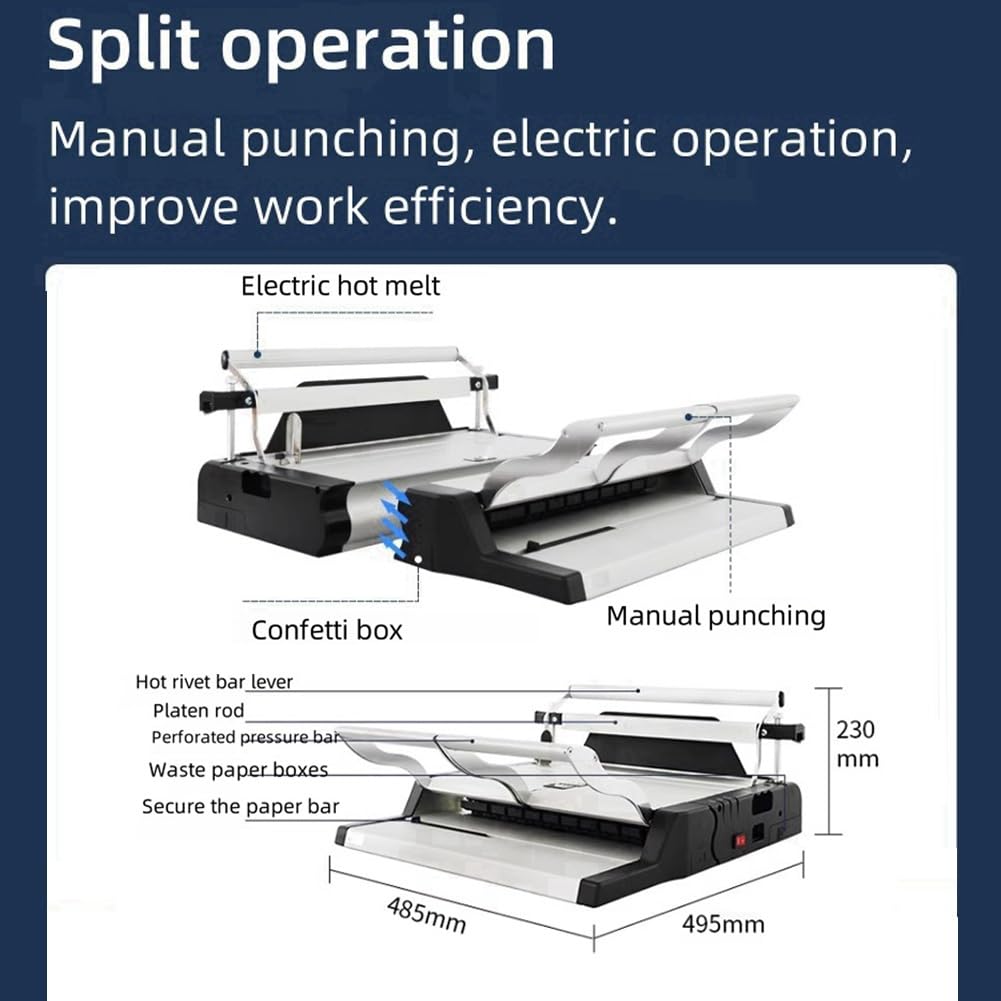 Split operation

Manual punching, electric operation, improve work efficiency.

Electric hot melt

Confetti box

Manual punching

Hot rivet bar lever
Platen rod
Perforated pressure bar
Waste paper boxes
Secure the paper bar

230 mm

485mm

495mm